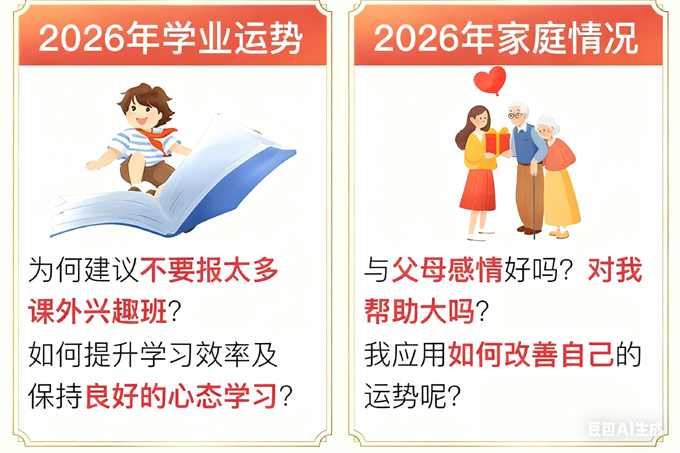 2026年学业运势

为何建议不要报太多课外兴趣班？
如何提升学习效率及保持良好的心态学习？

2026年家庭情况

与父母感情好吗？对我帮助大吗？
我应用如何改善自己的运势呢？

豆包AI生成